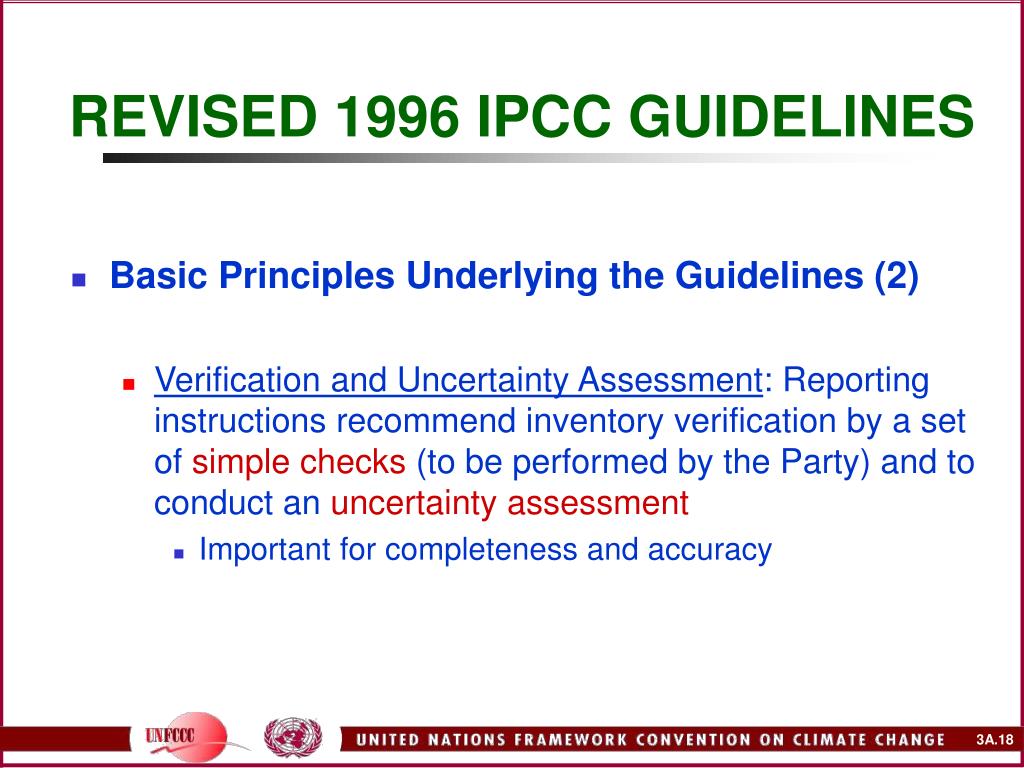 REVISED 1996 IPCC GUIDELINES

Basic Principles Underlying the Guidelines (2)

Verification and Uncertainty Assessment: Reporting instructions recommend inventory verification by a set of simple checks (to be performed by the Party) and to conduct an uncertainty assessment

Important for completeness and accuracy

UNFCCC

UNITED NATIONS FRAMEWORK CONVENTION ON CLIMATE CHANGE

3A.18